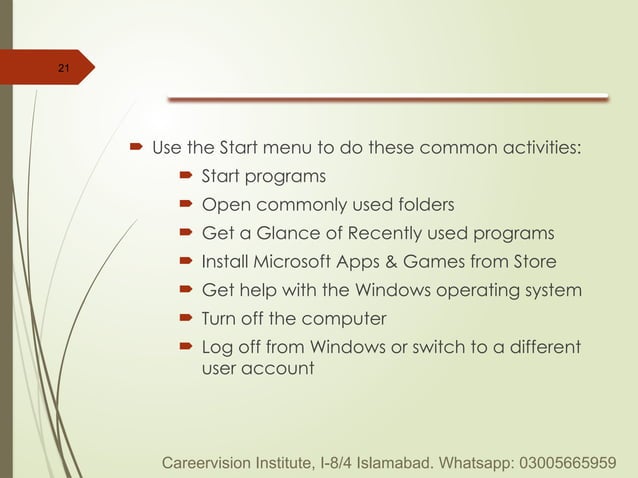 21

Use the Start menu to do these common activities:

Start programs

Open commonly used folders

Get a Glance of Recently used programs

Install Microsoft Apps & Games from Store

Get help with the Windows operating system

Turn off the computer

Log off from Windows or switch to a different user account

Careervision Institute, I-8/4 Islamabad. Whatsapp: 03005665959